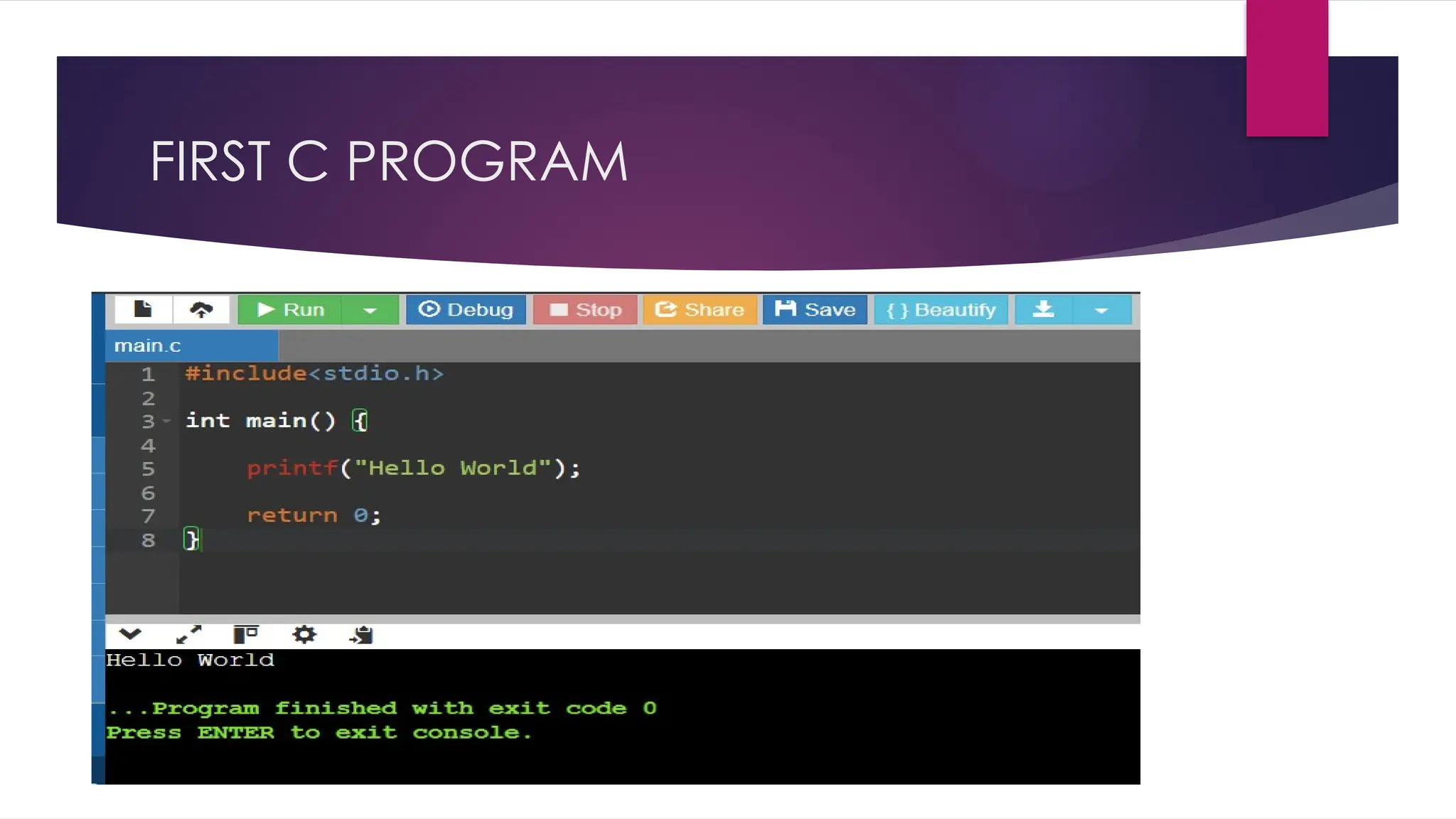 FIRST C PROGRAM

Run Debug Stop Share Save { } Beautify

main.c

1 #include<stdio.h>
2
3 int main() {
4
5     printf("Hello World");
6
7     return 0;
8 }

Hello World

...Program finished with exit code 0
Press ENTER to exit console.